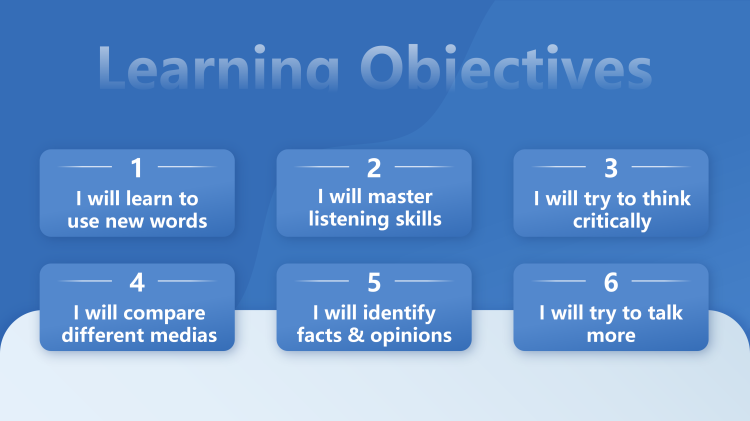 Learning Objectives

1
I will learn to use new words

2
I will master listening skills

3
I will try to think critically

4
I will compare different medias

5
I will identify facts & opinions

6
I will try to talk more